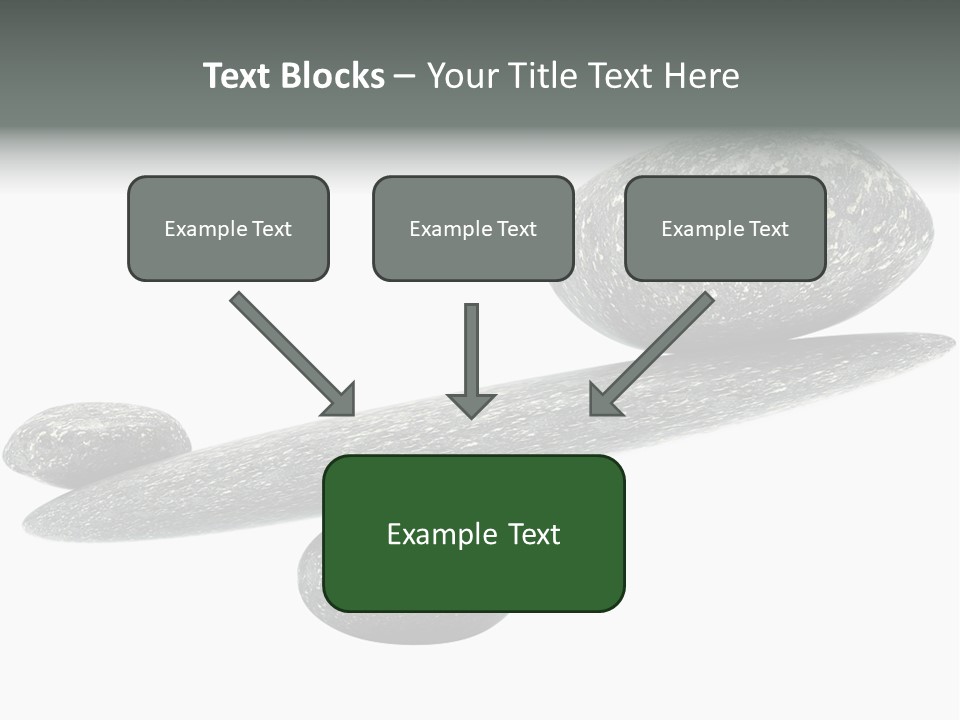 Text Blocks – Your Title Text Here

Example Text

Example Text

Example Text

Example Text